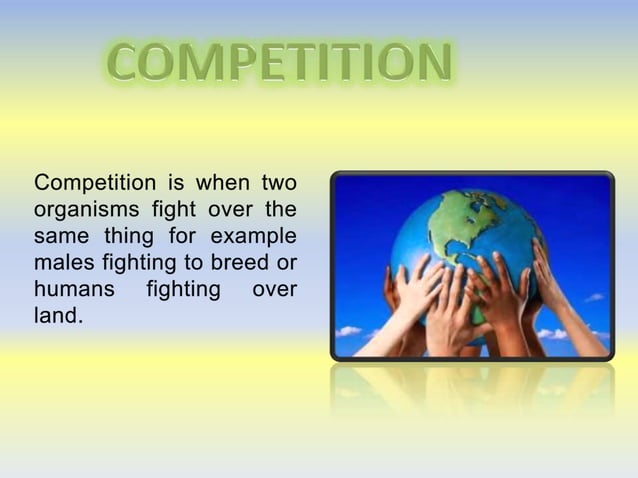 COMPETITION

Competition is when two organisms fight over the same thing for example males fighting to breed or humans fighting over land.